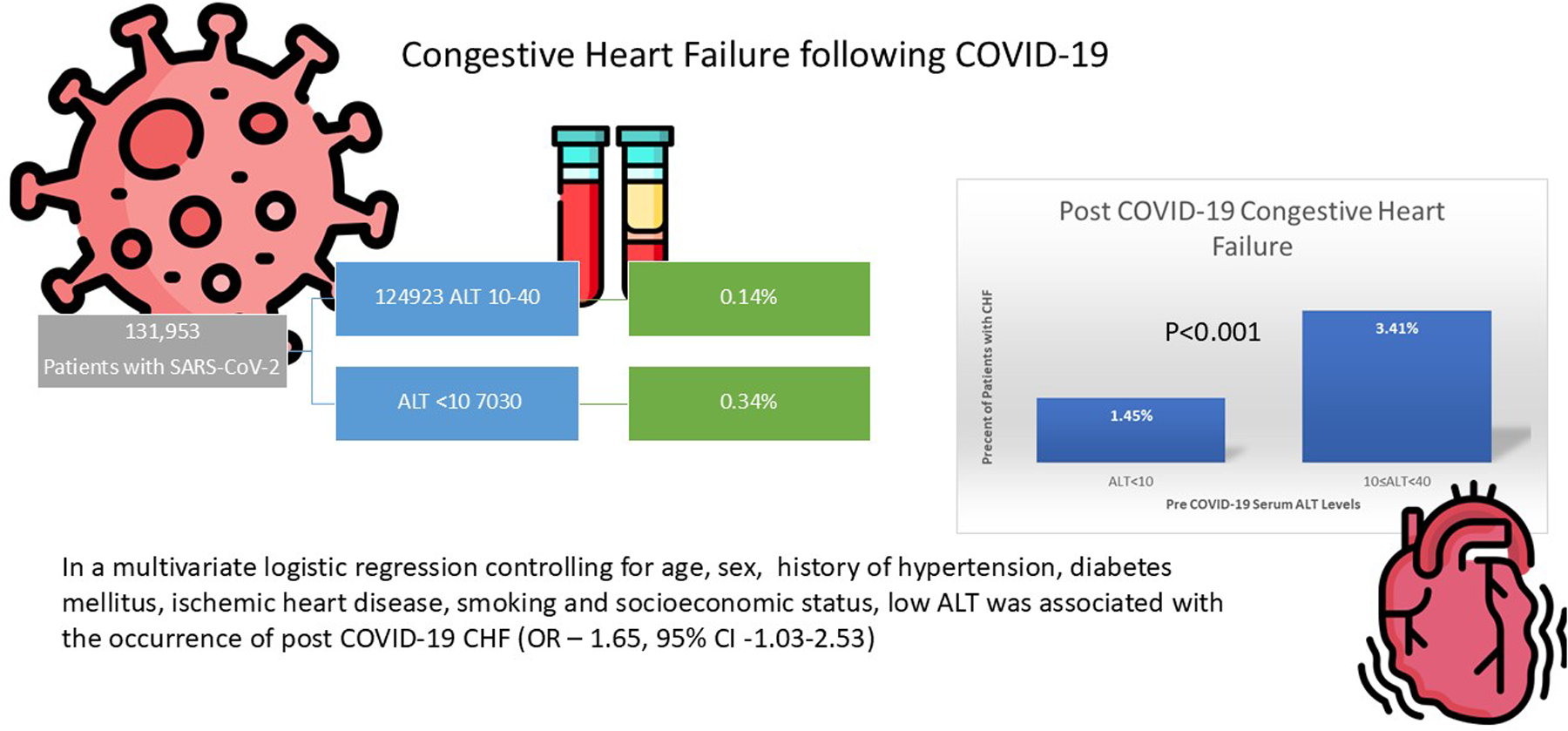 Congestive Heart Failure following COVID-19

131,953
Patients with SARS-CoV-2

124923 ALT 10-40

0.14%

ALT <10 7030

0.34%

Post COVID-19 Congestive Heart Failure

Precent of Patients with CHF

P<0.001

1.45%

3.41%

ALT<10

10≤ALT<40

Pre COVID-19 Serum ALT Levels

In a multivariate logistic regression controlling for age, sex, history of hypertension, diabetes mellitus, ischemic heart disease, smoking and socioeconomic status, low ALT was associated with the occurrence of post COVID-19 CHF (OR – 1.65, 95% CI -1.03-2.53)